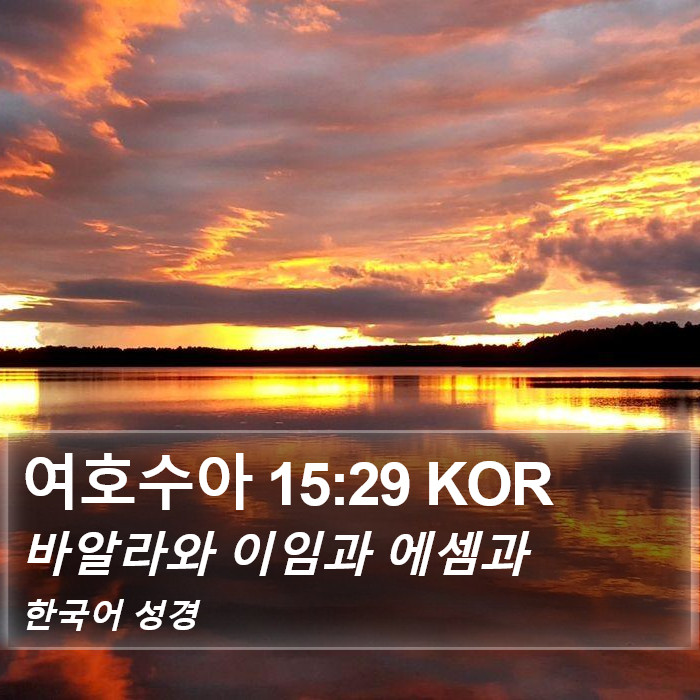 여호수아 15:29 KOR

바알라와 이임과 에셈과

한국어 성경